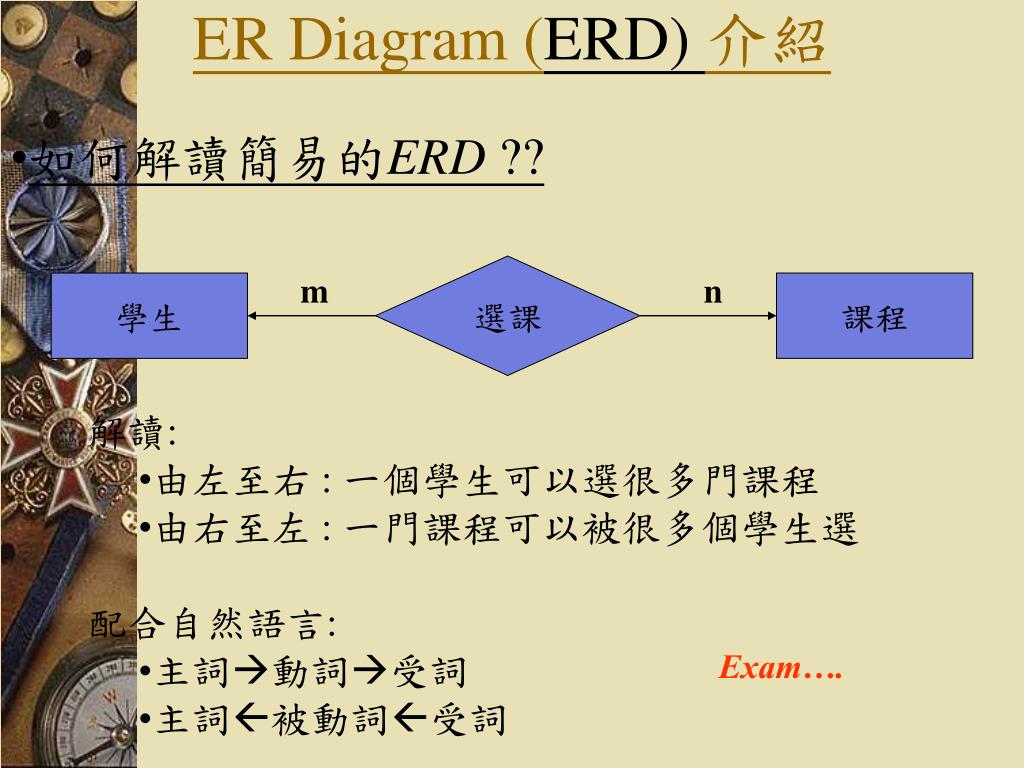 ER Diagram (ERD) 介紹

•如何解讀簡易的ERD ??

學生

m

選課

n

課程

解讀:

•由左至右 : 一個學生可以選很多門課程

•由右至左 : 一門課程可以被很多個學生選

配合自然語言:

•主詞→動詞→受詞

•主詞←被動詞←受詞

Exam….